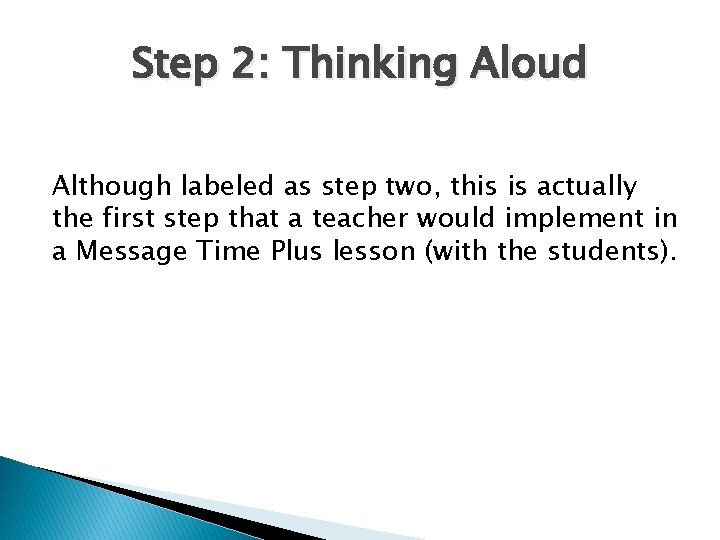 Step 2: Thinking Aloud

Although labeled as step two, this is actually the first step that a teacher would implement in a Message Time Plus lesson (with the students).